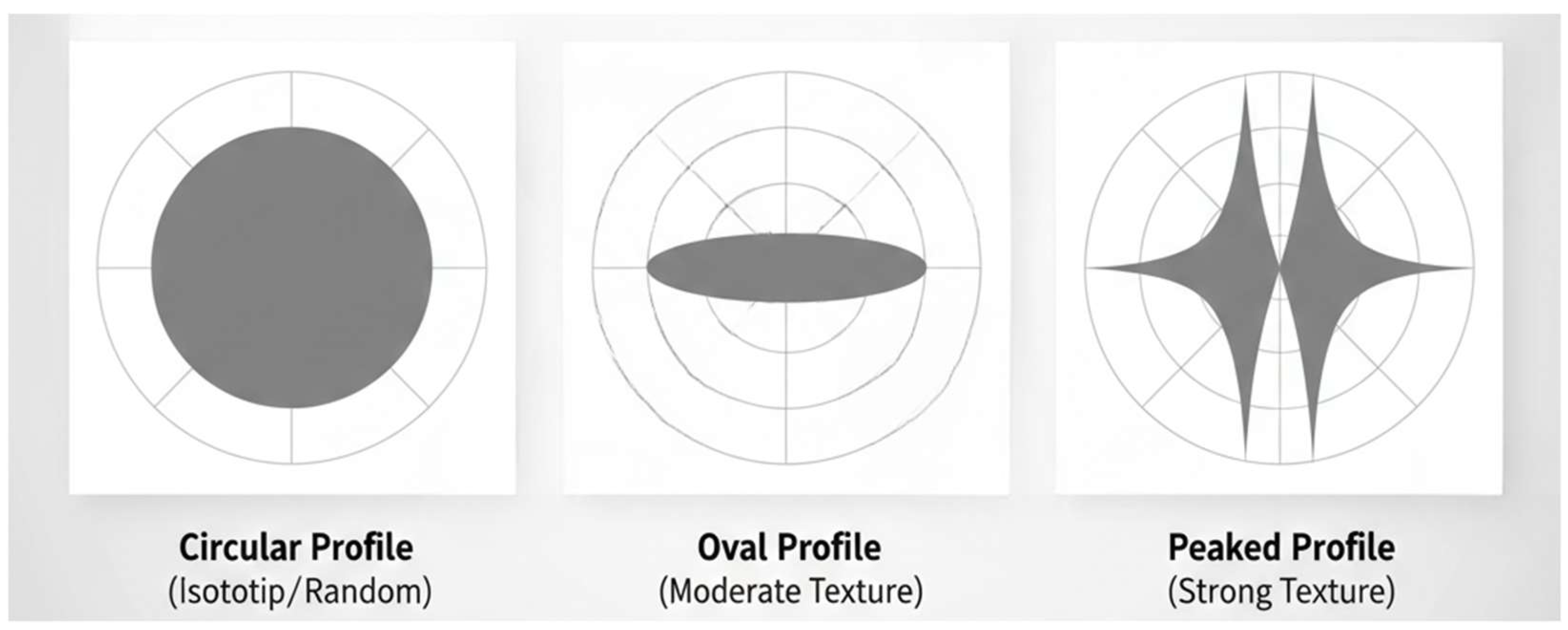 Circular Profile
(Isototip/Random)

Oval Profile
(Moderate Texture)

Peaked Profile
(Strong Texture)